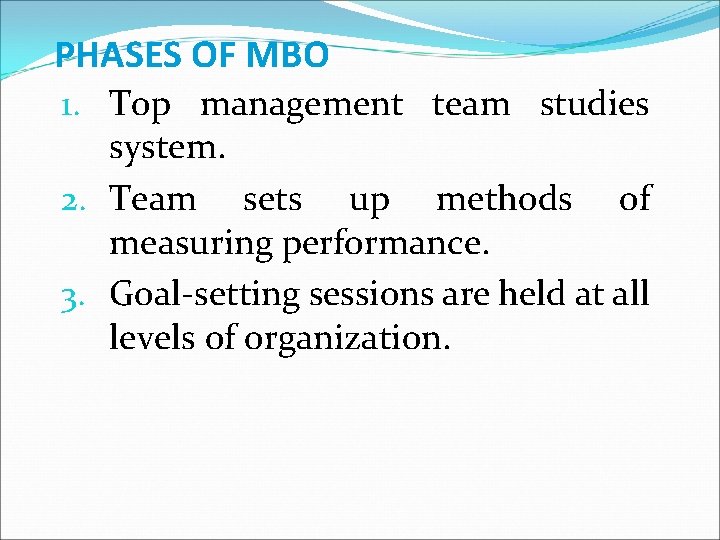 PHASES OF MBO

1. Top management team studies system.
2. Team sets up methods of measuring performance.
3. Goal-setting sessions are held at all levels of organization.